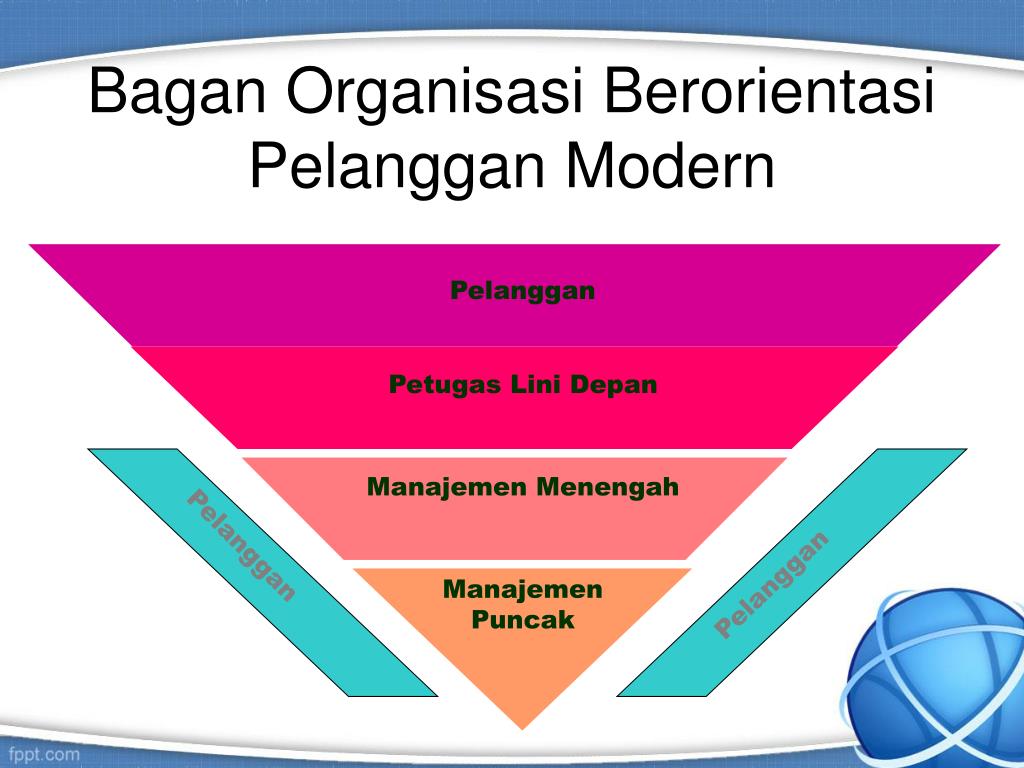 Bagan Organisasi Berorientasi Pelanggan Modern

Pelanggan

Petugas Lini Depan

Manajemen Menengah

Manajemen Puncak

Pelanggan

Pelanggan

fppt.com